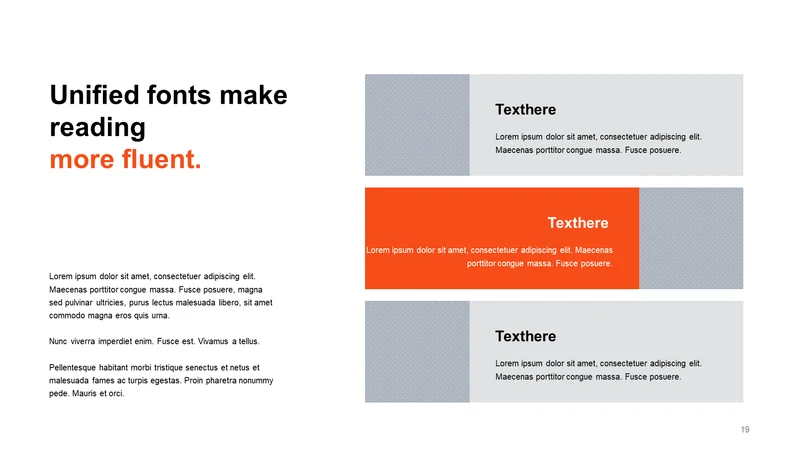 Unified fonts make reading
more fluent.

Lorem ipsum dolor sit amet, consectetuer adipiscing elit. Maecenas porttitor congue massa. Fusce posuere, magna sed pulvinar ultricies, purus lectus malesuada libero, sit amet commodo magna eros quis urna.

Nunc viverra imperdiet enim. Fusce est. Vivamus a tellus.

Pellentesque habitant morbi tristique senectus et netus et malesuada fames ac turpis egestas. Proin pharetra nonummy pede. Mauris et orci.

Texthere

Lorem ipsum dolor sit amet, consectetuer adipiscing elit. Maecenas porttitor congue massa. Fusce posuere.

Texthere

Lorem ipsum dolor sit amet, consectetuer adipiscing elit. Maecenas porttitor congue massa. Fusce posuere.

Texthere

Lorem ipsum dolor sit amet, consectetuer adipiscing elit. Maecenas porttitor congue massa. Fusce posuere.

19